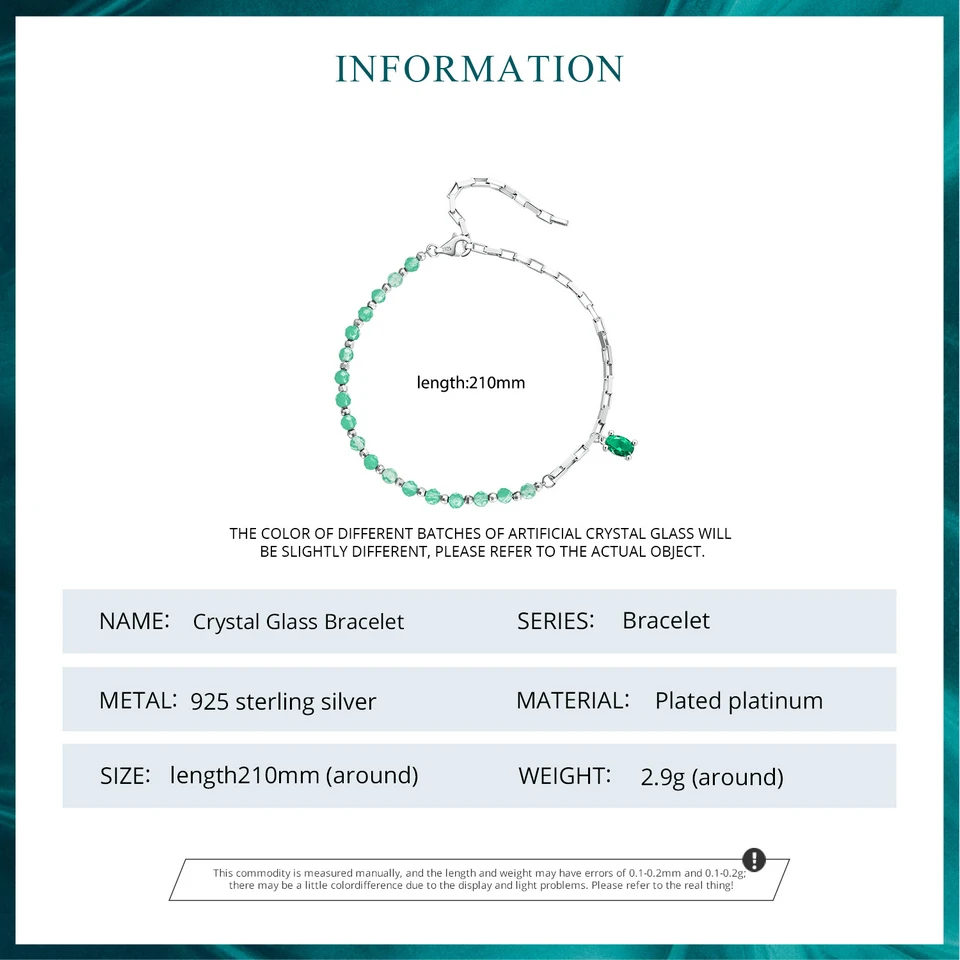 INFORMATION

length:210mm

THE COLOR OF DIFFERENT BATCHES OF ARTIFICIAL CRYSTAL GLASS WILL BE SLIGHTLY DIFFERENT, PLEASE REFER TO THE ACTUAL OBJECT.

NAME: Crystal Glass Bracelet
SERIES: Bracelet

METAL: 925 sterling silver
MATERIAL: Plated platinum

SIZE: length210mm (around)
WEIGHT: 2.9g (around)

This commodity is measured manually, and the length and weight may have errors of 0.1-0.2mm and 0.1-0.2g; there may be a little colordifference due to the display and light problems. Please refer to the real thing!